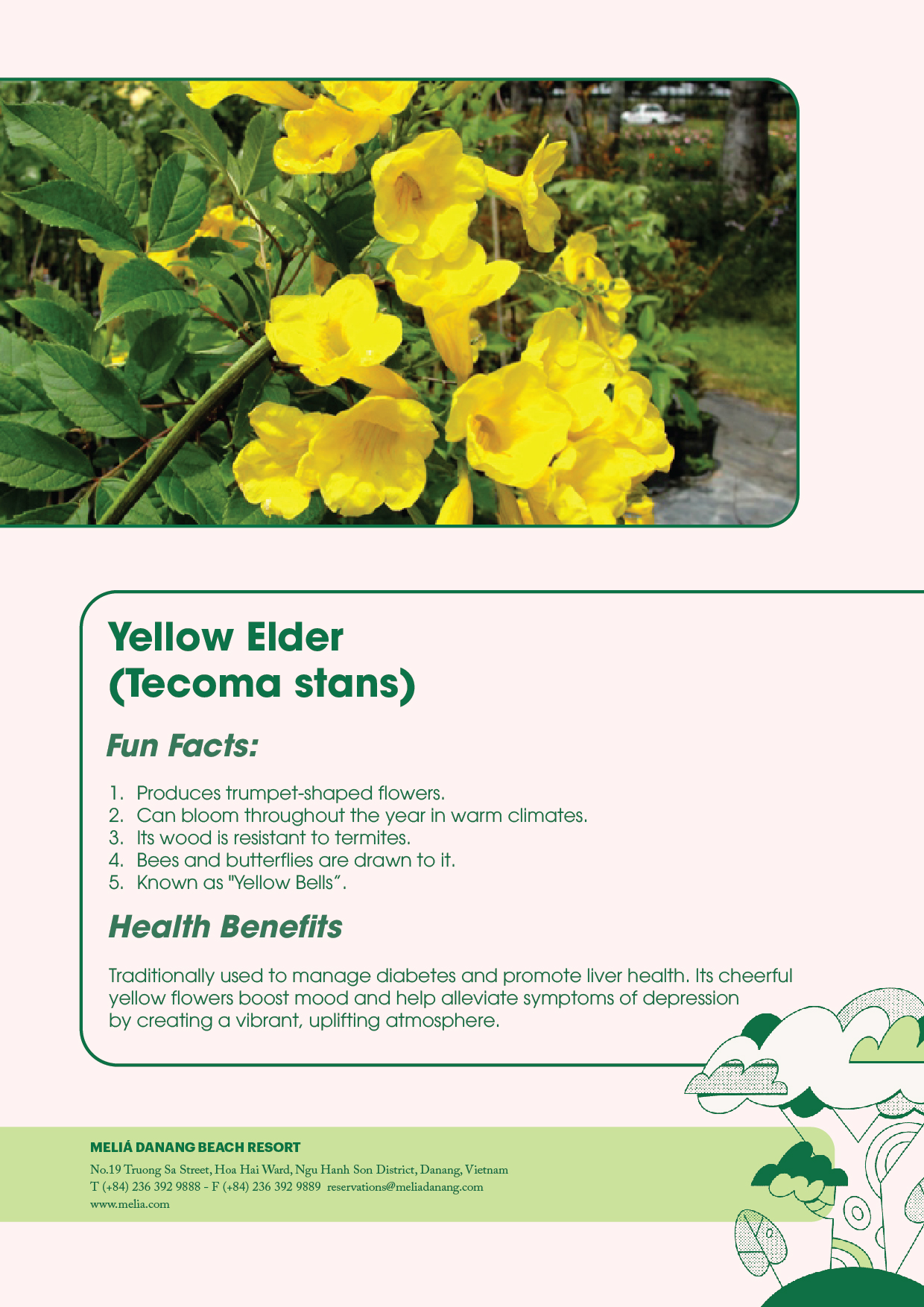 Yellow Elder
(Tecoma stans)

Fun Facts:

1. Produces trumpet-shaped flowers.
2. Can bloom throughout the year in warm climates.
3. Its wood is resistant to termites.
4. Bees and butterflies are drawn to it.
5. Known as "Yellow Bells".

Health Benefits

Traditionally used to manage diabetes and promote liver health. Its cheerful yellow flowers boost mood and help alleviate symptoms of depression by creating a vibrant, uplifting atmosphere.

MELIÁ DANANG BEACH RESORT
No.19 Truong Sa Street, Hoa Hai Ward, Ngu Hanh Son District, Danang, Vietnam
T (+84) 236 392 9888 - F (+84) 236 392 9889 reservations@meliadanang.com
www.melia.com